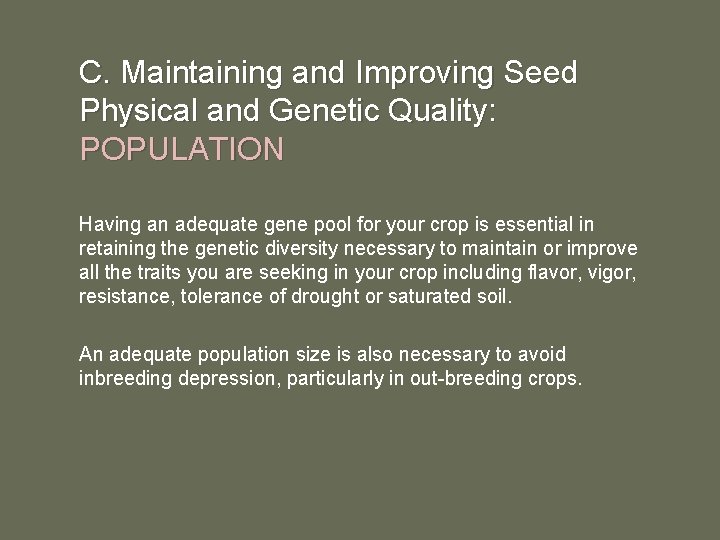 C. Maintaining and Improving Seed Physical and Genetic Quality: POPULATION

Having an adequate gene pool for your crop is essential in retaining the genetic diversity necessary to maintain or improve all the traits you are seeking in your crop including flavor, vigor, resistance, tolerance of drought or saturated soil.

An adequate population size is also necessary to avoid inbreeding depression, particularly in out-breeding crops.